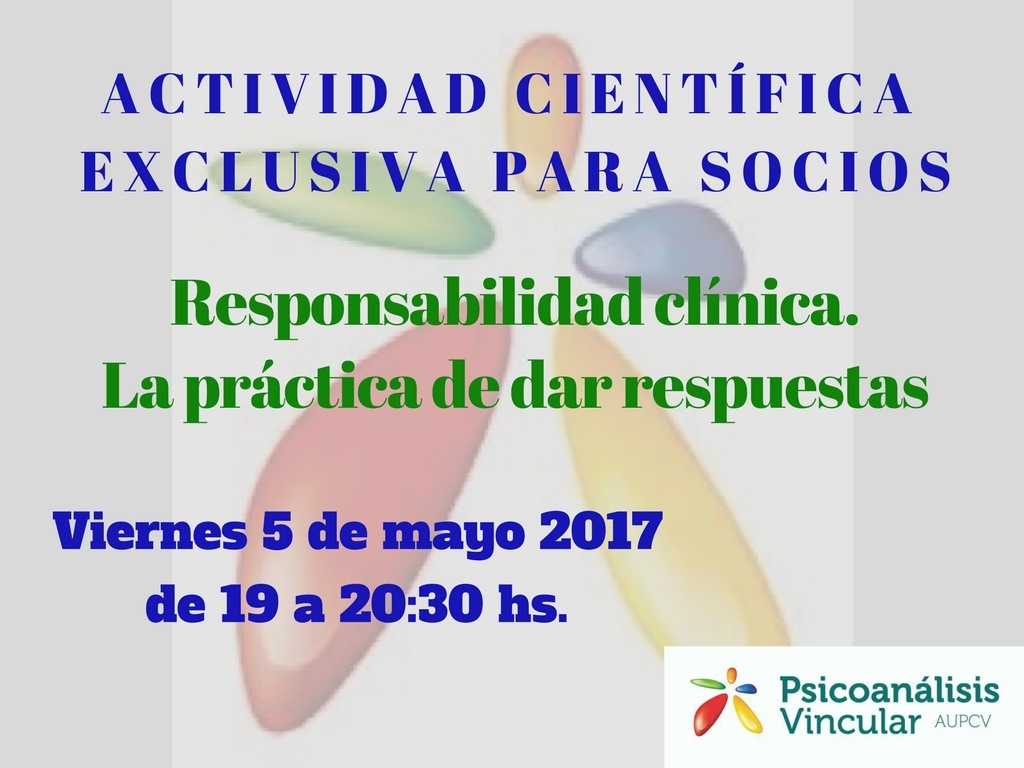 ACTIVIDAD CIENTÍFICA EXCLUSIVA PARA SOCIOS

Responsabilidad clínica.
La práctica de dar respuestas

Viernes 5 de mayo 2017
de 19 a 20:30 hs.

Psicoanálisis Vincular AUPCV